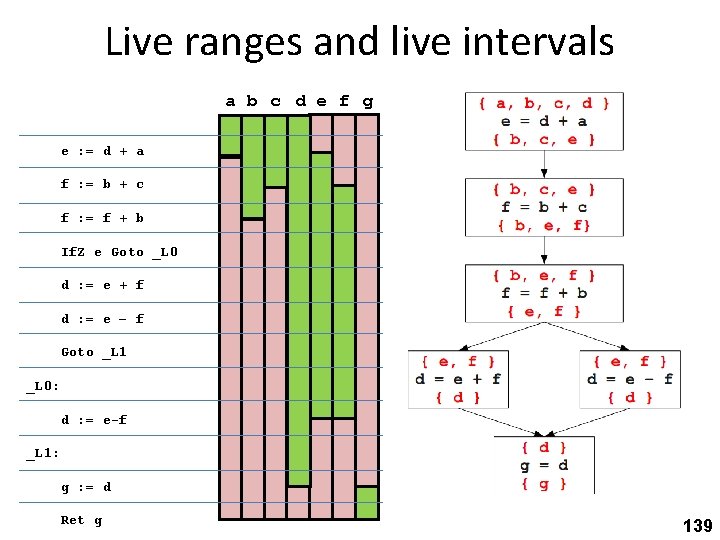 Live ranges and live intervals

a b c d e f g

e := d + a

f := b + c

f := f + b

IfZ e Goto _L0

d := e + f

d := e - f

Goto _L1

_L0:

d := e-f

_L1:

g := d

Ret g

{ a, b, c, d }
e = d + a
{ b, c, e }

{ b, c, e }
f = b + c
{ b, e, f}

{ b, e, f }
f = f + b
{ e, f }

{ e, f }
d = e + f
{ d }

{ e, f }
d = e - f
{ d }

{ d }
g = d
{ g }

139